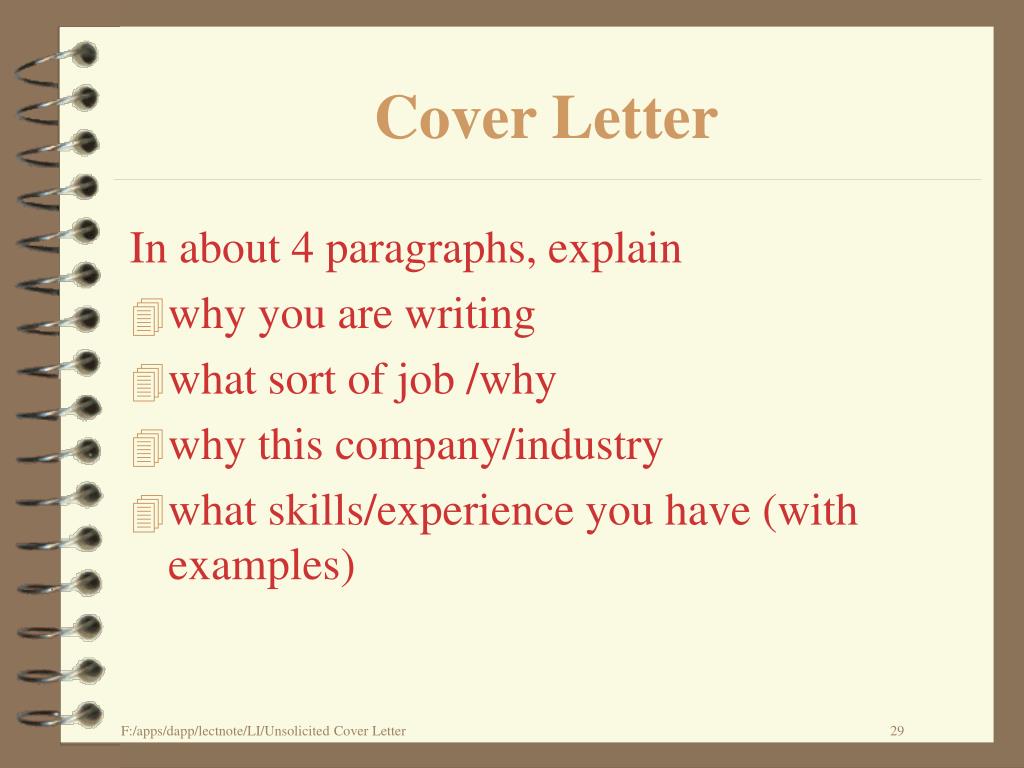 Cover Letter

In about 4 paragraphs, explain

why you are writing

what sort of job /why

why this company/industry

what skills/experience you have (with examples)

F:/apps/dapp/lectnote/LI/Unsolicited Cover Letter

29